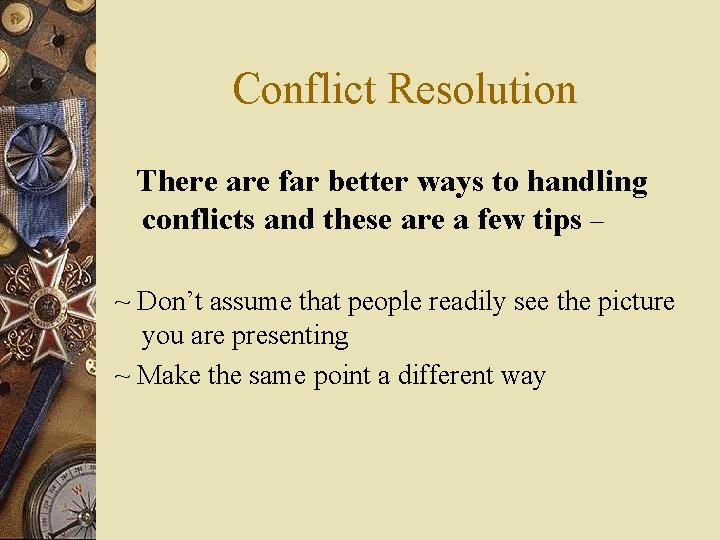 Conflict Resolution

There are far better ways to handling conflicts and these are a few tips –

~ Don't assume that people readily see the picture you are presenting

~ Make the same point a different way